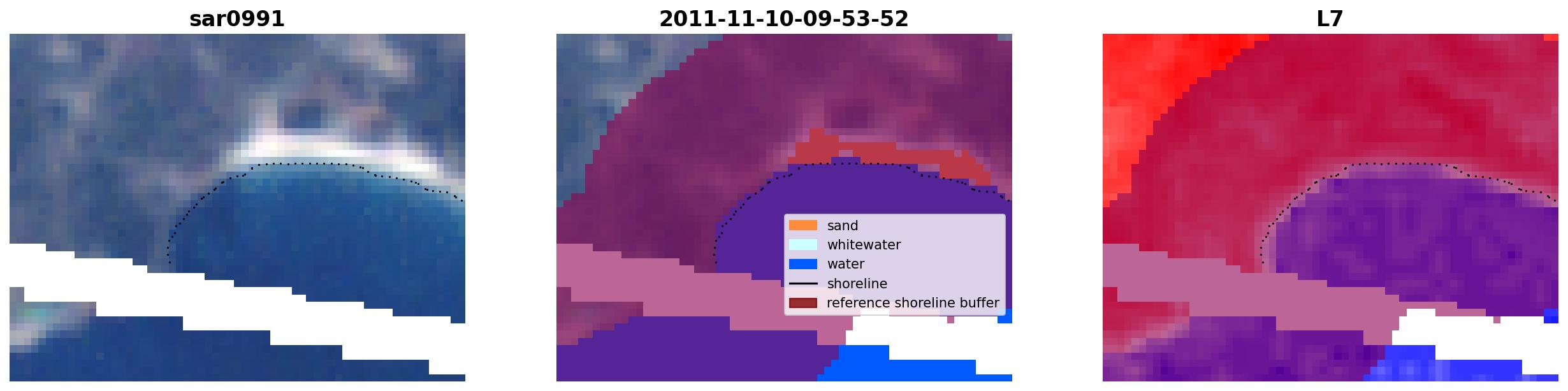 sar0991

2011-11-10-09-53-52

sand
whitewater
water
shoreline
reference shoreline buffer

L7